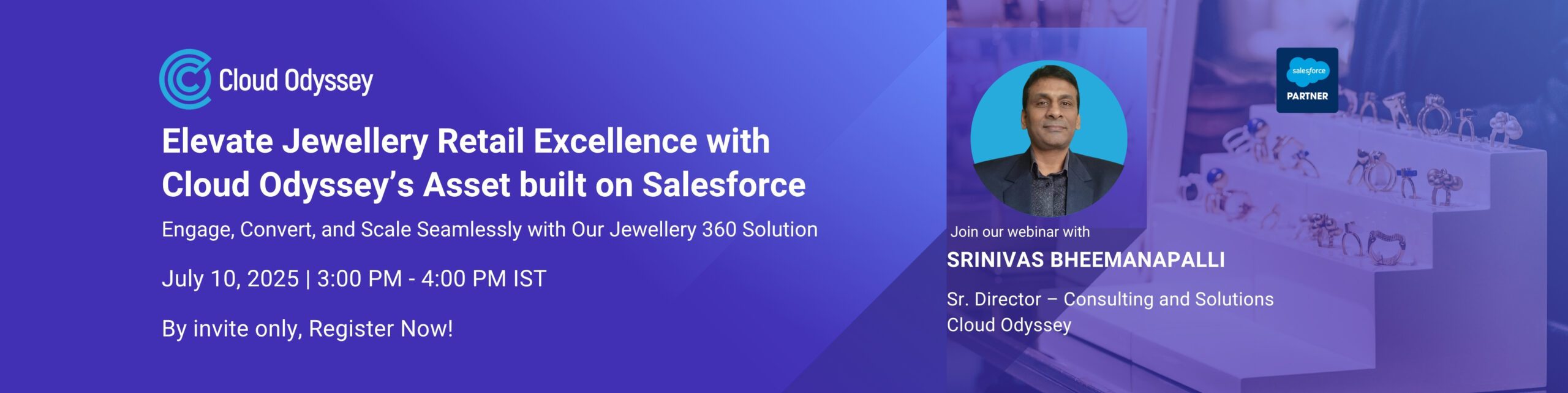 Cloud Odyssey

Elevate Jewellery Retail Excellence with Cloud Odyssey's Asset built on Salesforce

Engage, Convert, and Scale Seamlessly with Our Jewellery 360 Solution

July 10, 2025 | 3:00 PM - 4:00 PM IST

By invite only, Register Now!

salesforce
PARTNER

Join our webinar with

SRINIVAS BHEEMANAPALLI

Sr. Director – Consulting and Solutions
Cloud Odyssey